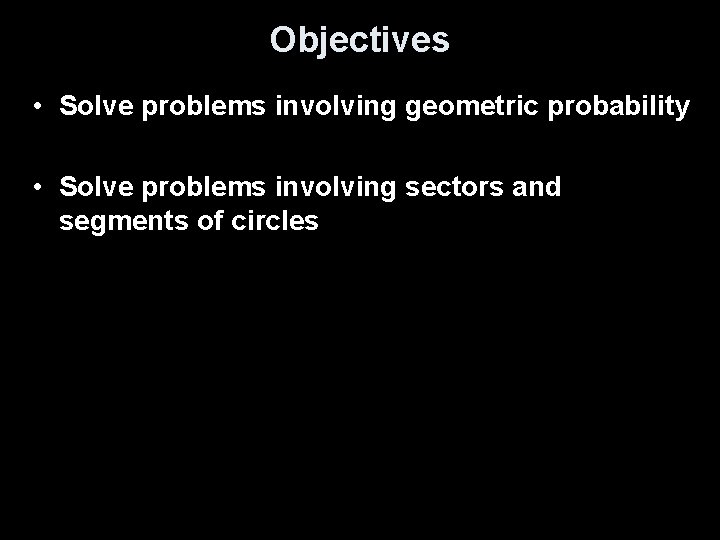 Objectives

• Solve problems involving geometric probability

• Solve problems involving sectors and segments of circles